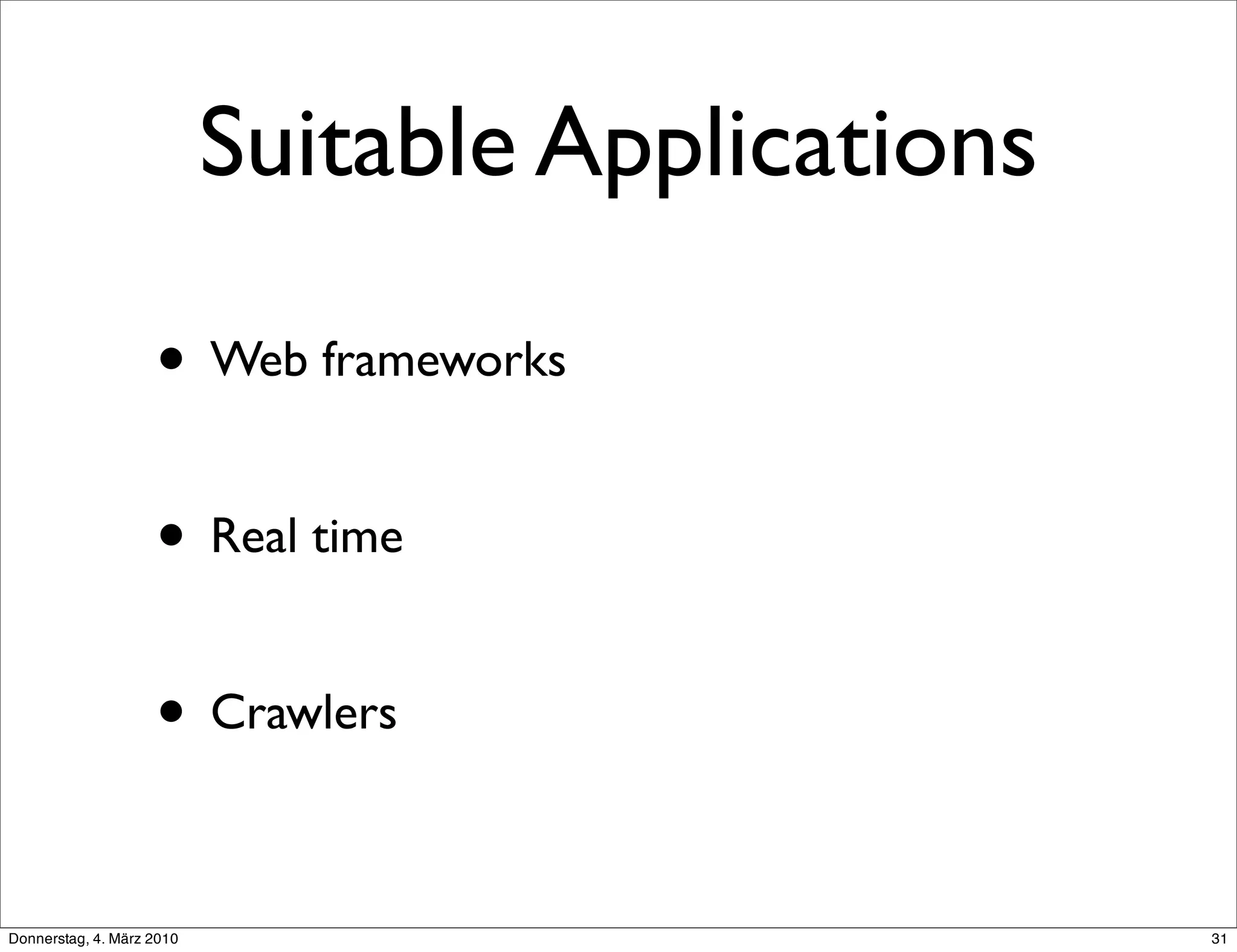 Suitable Applications

• Web frameworks

• Real time

• Crawlers

Donnerstag, 4. März 2010

31